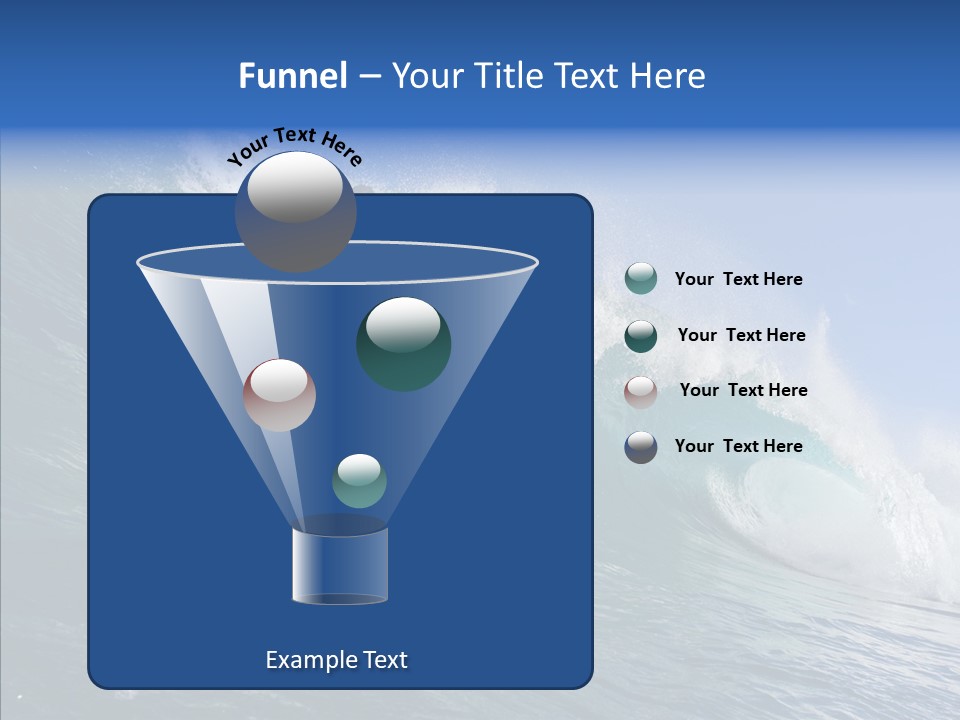 Funnel – Your Title Text Here

Your Text Here

Your Text Here

Your Text Here

Your Text Here

Your Text Here

Example Text